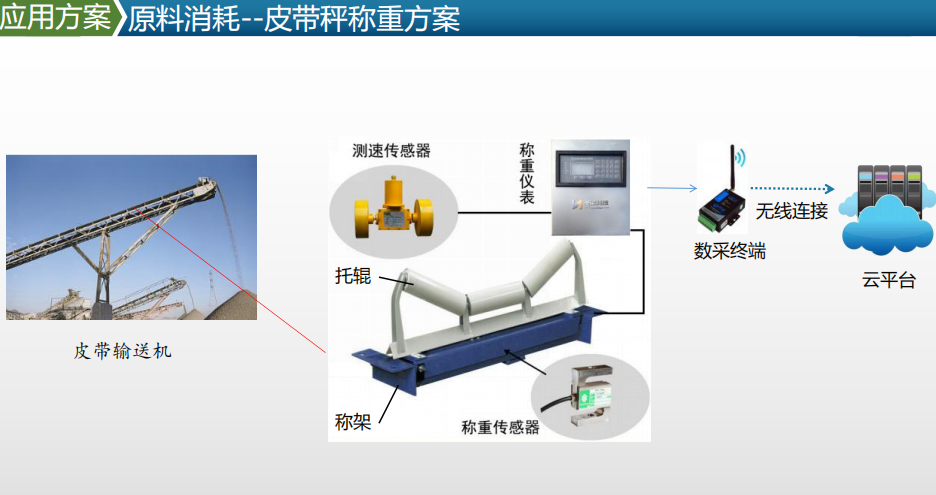 应用方案
原料消耗--皮带秤称重方案

皮带输送机

测速传感器

称重仪表

托辊

称架

称重传感器

数采终端

无线连接

云平台